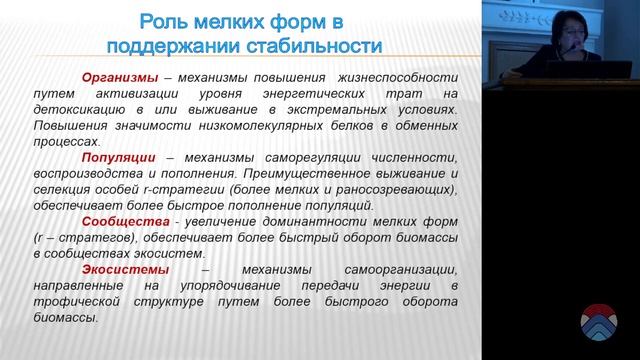 Роль мелких форм в поддержании стабильности

Организмы – механизмы повышения жизнеспособности путем активизации уровня энергетических трат на детоксикацию в или выживание в экстремальных условиях. Повышения значимости низкомолекулярных белков в обменных процессах.

Популяции – механизмы саморегуляции численности, воспроизводства и пополнения. Преимущественное выживание и селекция особей r-стратегии (более мелких и раносозревающих), обеспечивает более быстрое пополнение популяций.

Сообщества - увеличение доминантности мелких форм (r – стратегов), обеспечивает более быстрый оборот биомассы в сообществах экосистем.

Экосистемы – механизмы самоорганизации, направленные на упорядочивание передачи энергии в трофической структуре путем более быстрого оборота биомассы.